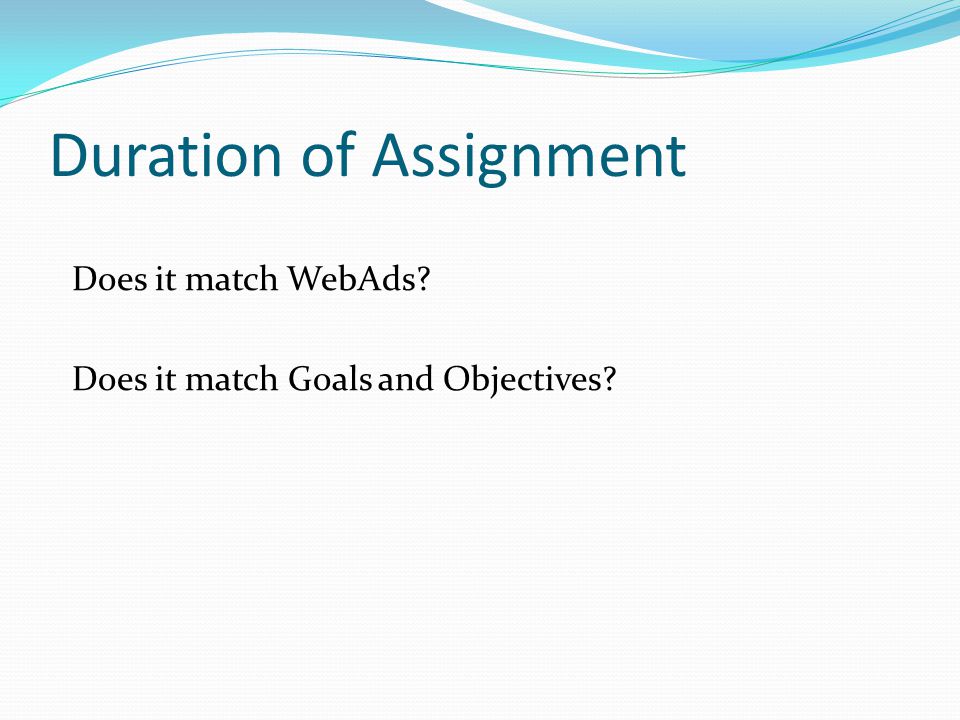 Duration of Assignment

Does it match WebAds?

Does it match Goals and Objectives?